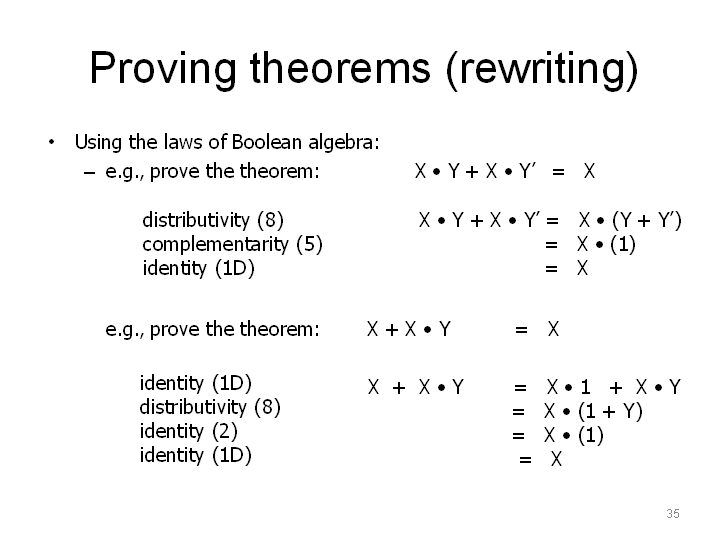 Proving theorems (rewriting)

• Using the laws of Boolean algebra:

– e.g., prove the theorem: $X \bullet Y + X \bullet Y' = X$

distributivity (8) $X \bullet Y + X \bullet Y' = X \bullet (Y + Y')$
complementarity (5) $= X \bullet (1)$
identity (1D) $= X$

e.g., prove the theorem: $X + X \bullet Y = X$

identity (1D) $X + X \bullet Y = X \bullet 1 + X \bullet Y$
distributivity (8) $= X \bullet (1 + Y)$
identity (2) $= X \bullet (1)$
identity (1D) $= X$

35